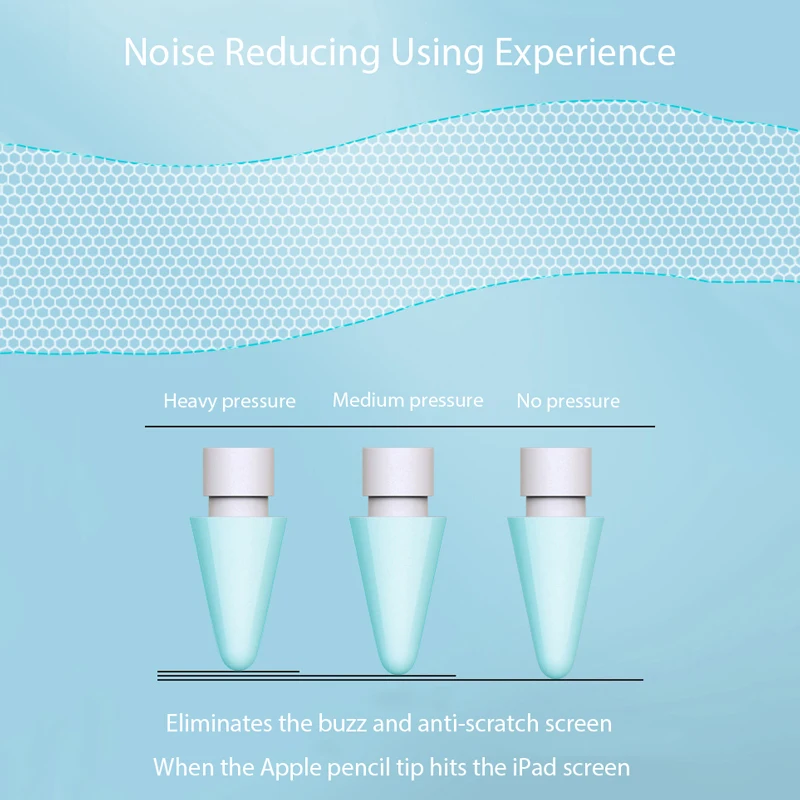 Noise Reducing Using Experience

Heavy pressure

Medium pressure

No pressure

Eliminates the buzz and anti-scratch screen

When the Apple pencil tip hits the iPad screen